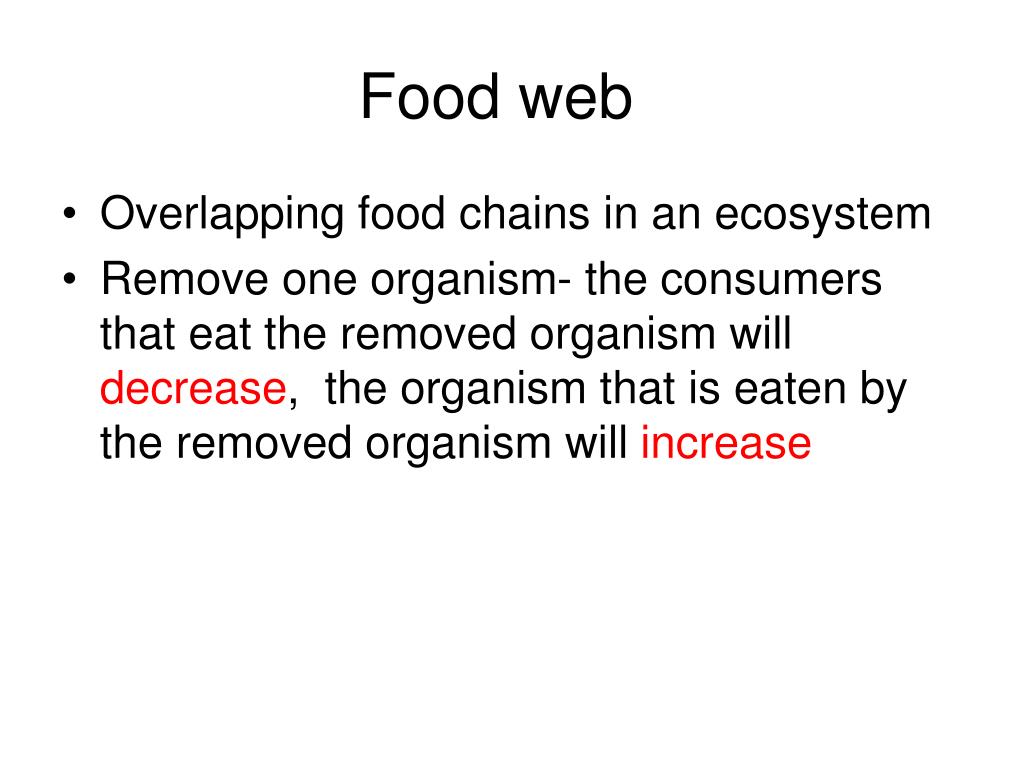 Food web

• Overlapping food chains in an ecosystem
• Remove one organism- the consumers that eat the removed organism will decrease,  the organism that is eaten by the removed organism will increase